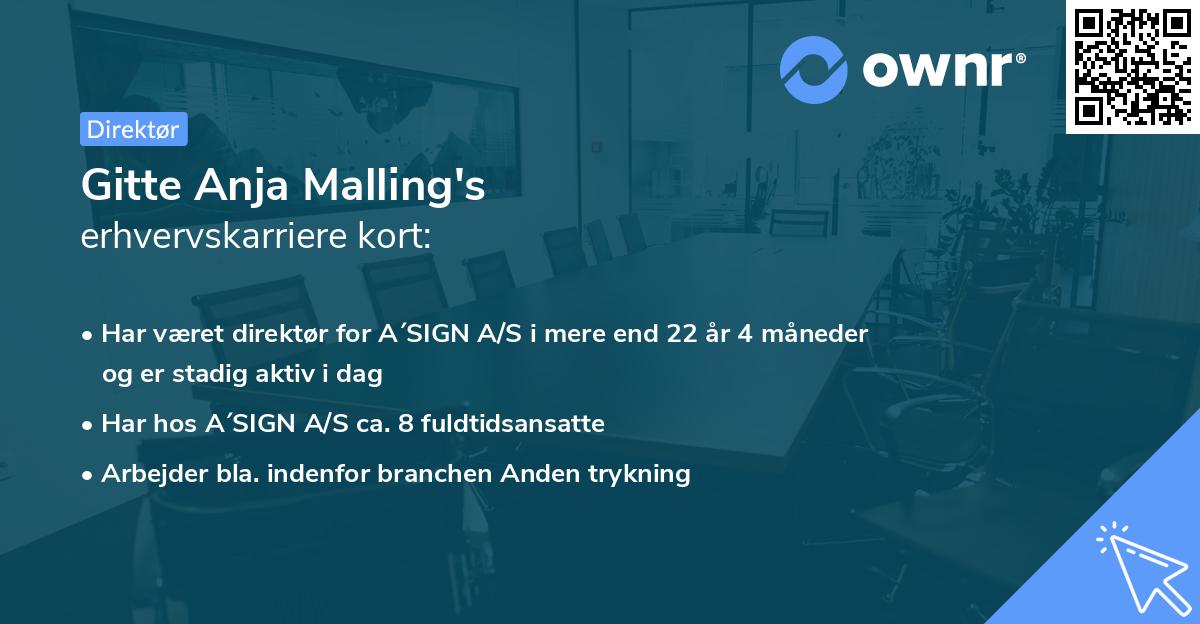 ownr®

Direktør

Gitte Anja Malling's
erhvervskarriere kort:

• Har været direktør for A´SIGN A/S i mere end 22 år 4 måneder og er stadig aktiv i dag

• Har hos A´SIGN A/S ca. 8 fuldtidsansatte

• Arbejder bla. indenfor branchen Anden trykning